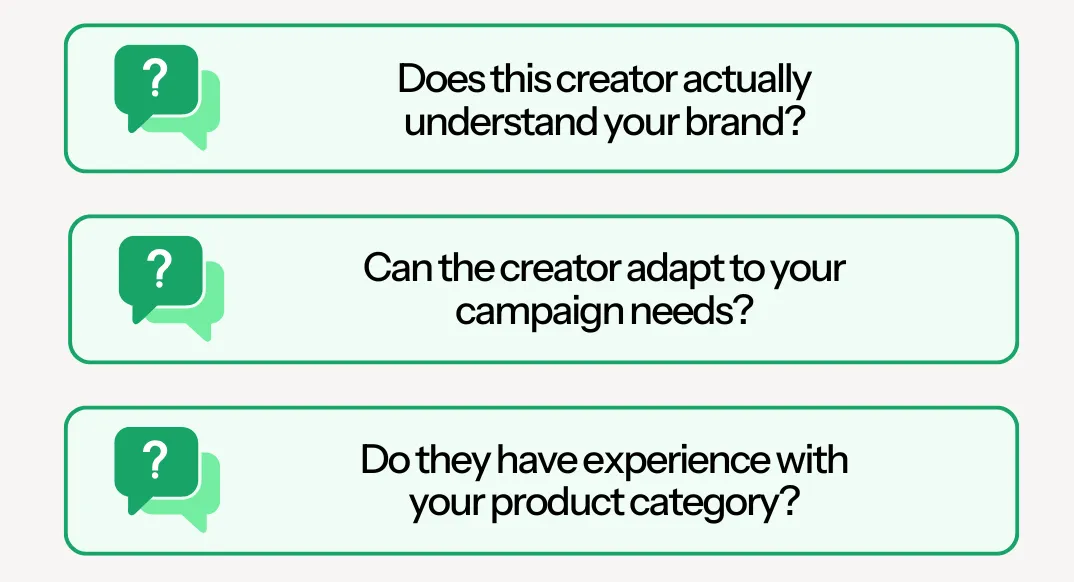 ?

Does this creator actually understand your brand?

?

Can the creator adapt to your campaign needs?

?

Do they have experience with your product category?